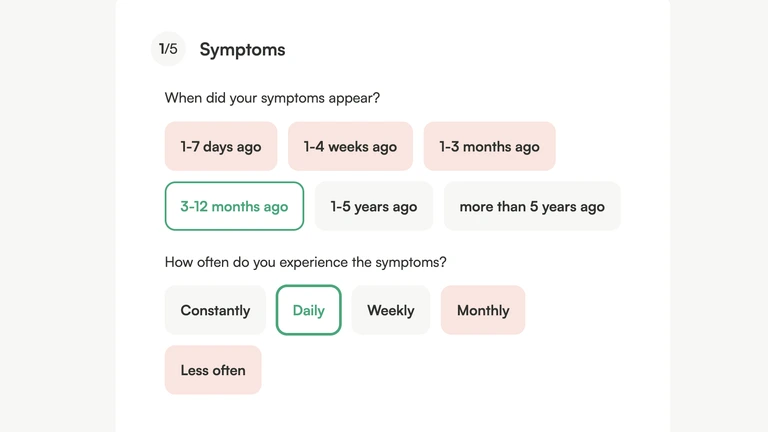 1/5 Symptoms

When did your symptoms appear?

1-7 days ago
1-4 weeks ago
1-3 months ago
3-12 months ago
1-5 years ago
more than 5 years ago

How often do you experience the symptoms?

Constantly
Daily
Weekly
Monthly
Less often